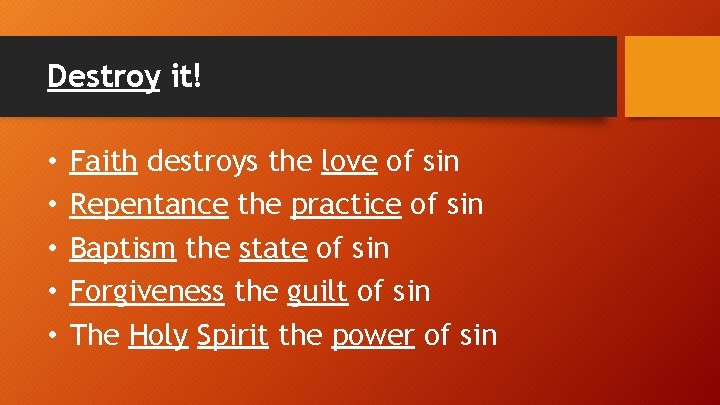 Destroy it!

• Faith destroys the love of sin
• Repentance the practice of sin
• Baptism the state of sin
• Forgiveness the guilt of sin
• The Holy Spirit the power of sin